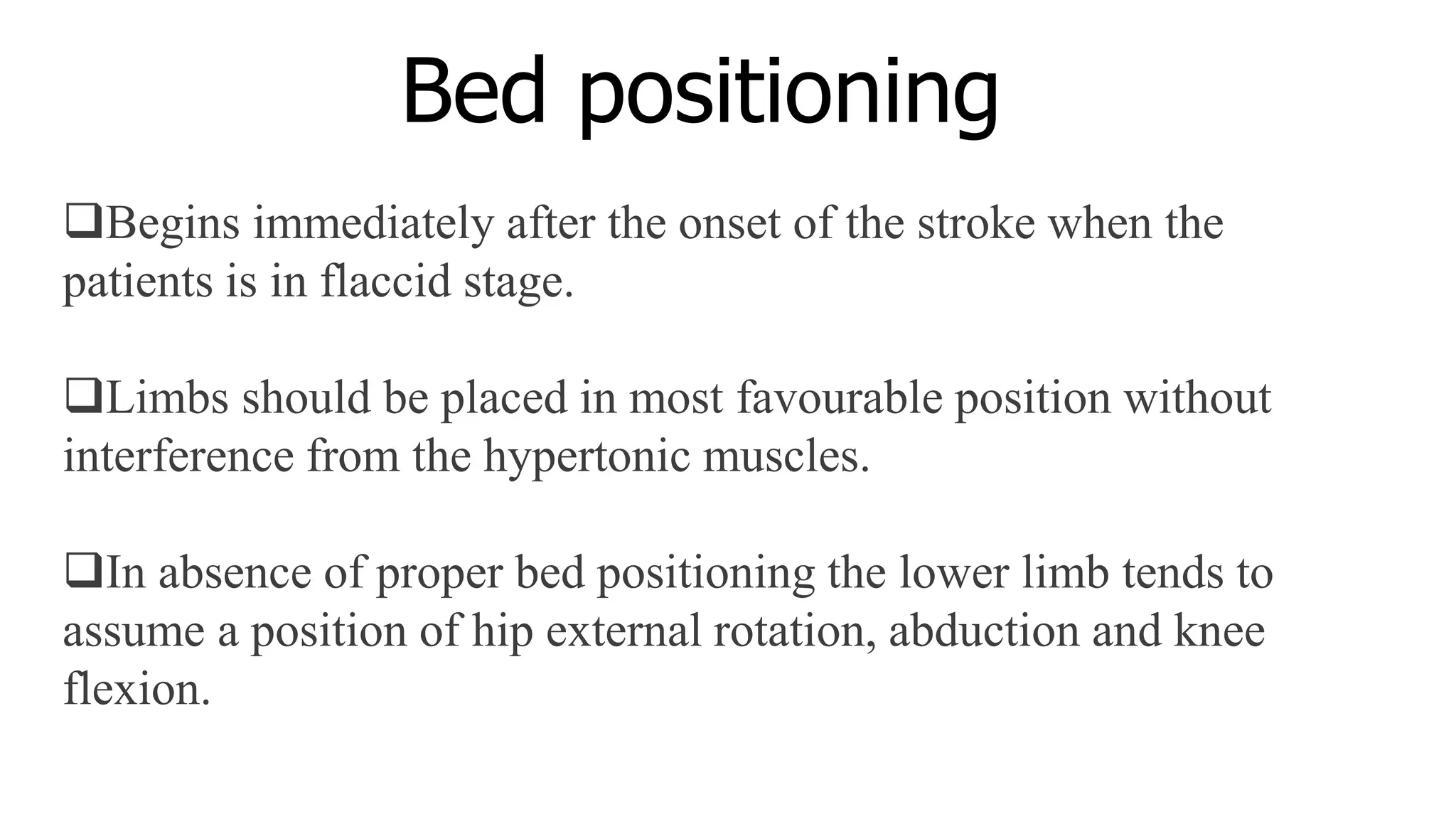 Bed positioning

❑Begins immediately after the onset of the stroke when the patients is in flaccid stage.

❑Limbs should be placed in most favourable position without interference from the hypertonic muscles.

❑In absence of proper bed positioning the lower limb tends to assume a position of hip external rotation, abduction and knee flexion.